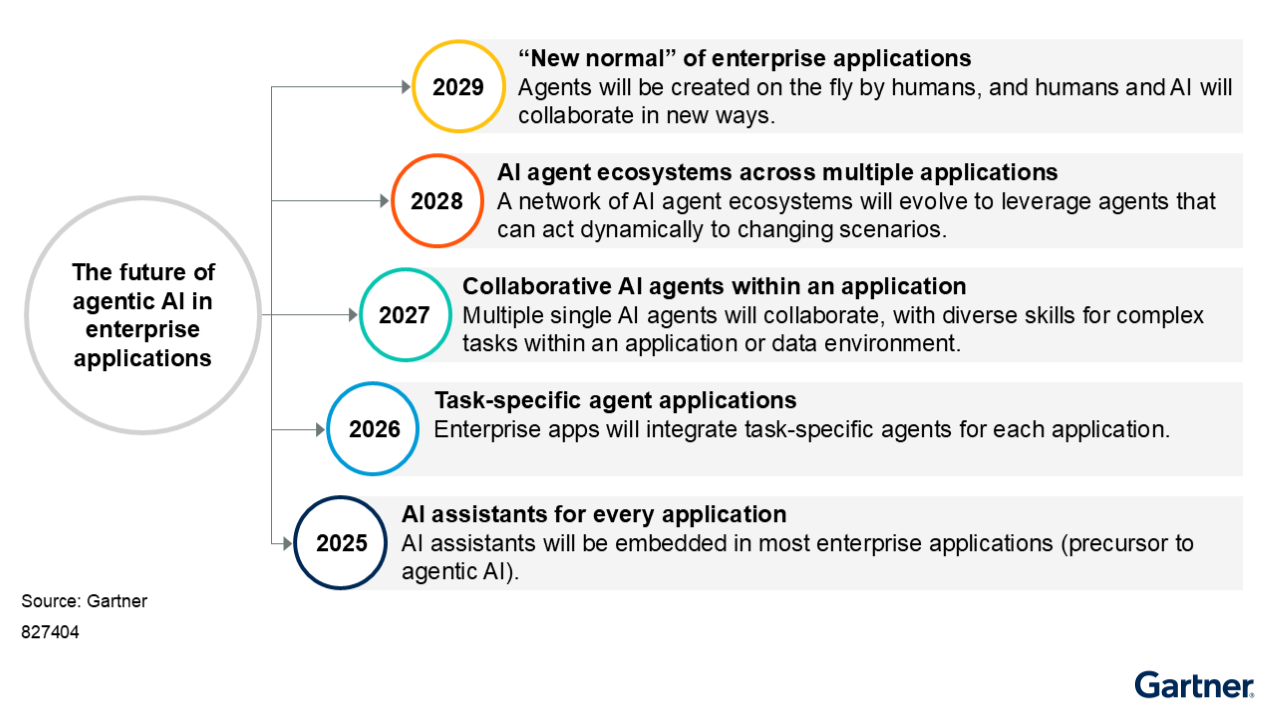 The future of agentic AI in enterprise applications

2029
“New normal” of enterprise applications
Agents will be created on the fly by humans, and humans and AI will collaborate in new ways.

2028
AI agent ecosystems across multiple applications
A network of AI agent ecosystems will evolve to leverage agents that can act dynamically to changing scenarios.

2027
Collaborative AI agents within an application
Multiple single AI agents will collaborate, with diverse skills for complex tasks within an application or data environment.

2026
Task-specific agent applications
Enterprise apps will integrate task-specific agents for each application.

2025
AI assistants for every application
AI assistants will be embedded in most enterprise applications (precursor to agentic AI).

Source: Gartner
827404

Gartner